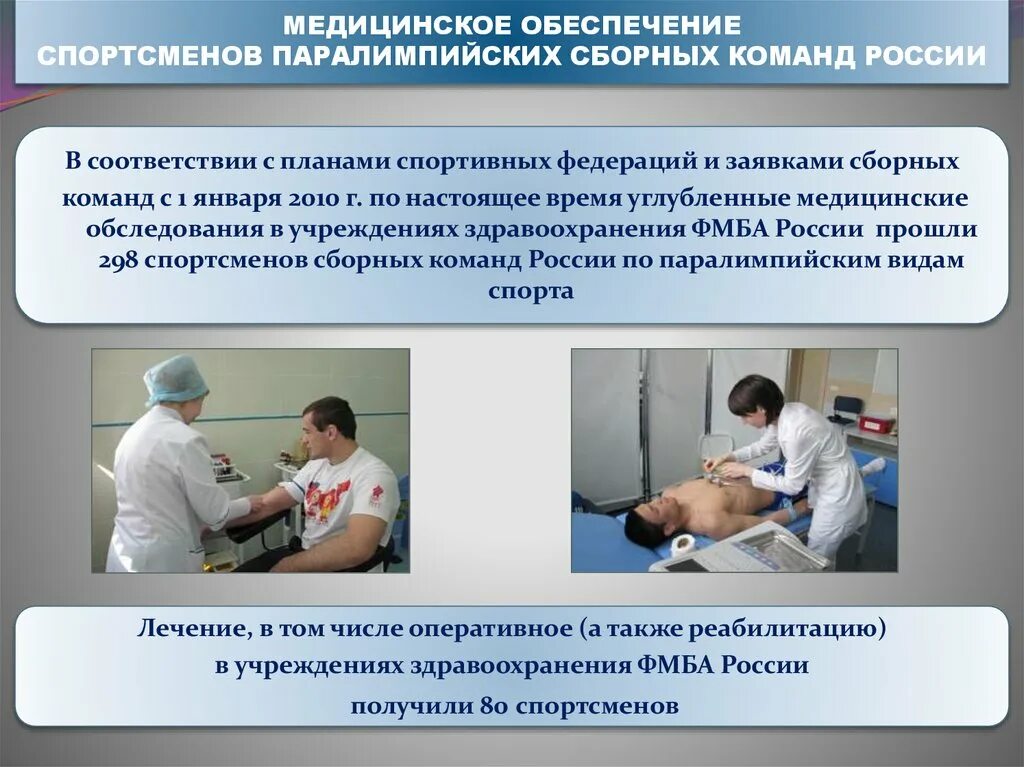 МЕДИЦИНСКОЕ ОБЕСПЕЧЕНИЕ
СПОРТСМЕНОВ ПАРАЛИМПИЙСКИХ СБОРНЫХ КОМАНД РОССИИ

В соответствии с планами спортивных федераций и заявками сборных команд с 1 января 2010 г. по настоящее время углубленные медицинские обследования в учреждениях здравоохранения ФМБА России прошли 298 спортсменов сборных команд России по паралимпийским видам спорта

Лечение, в том числе оперативное (а также реабилитацию) в учреждениях здравоохранения ФМБА России получили 80 спортсменов